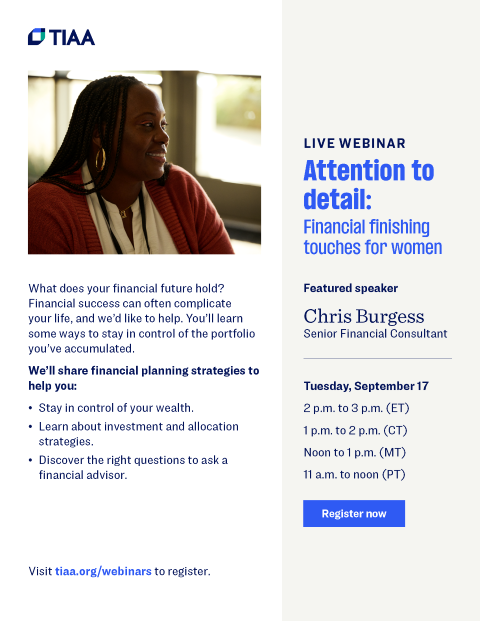 TIAA

What does your financial future hold? Financial success can often complicate your life, and we'd like to help. You'll learn some ways to stay in control of the portfolio you've accumulated.

We'll share financial planning strategies to help you:

• Stay in control of your wealth.
• Learn about investment and allocation strategies.
• Discover the right questions to ask a financial advisor.

Visit tiaa.org/webinars to register.

LIVE WEBINAR

Attention to detail:

Financial finishing touches for women

Featured speaker

Chris Burgess
Senior Financial Consultant

Tuesday, September 17

2 p.m. to 3 p.m. (ET)

1 p.m. to 2 p.m. (CT)

Noon to 1 p.m. (MT)

11 a.m. to noon (PT)

Register now